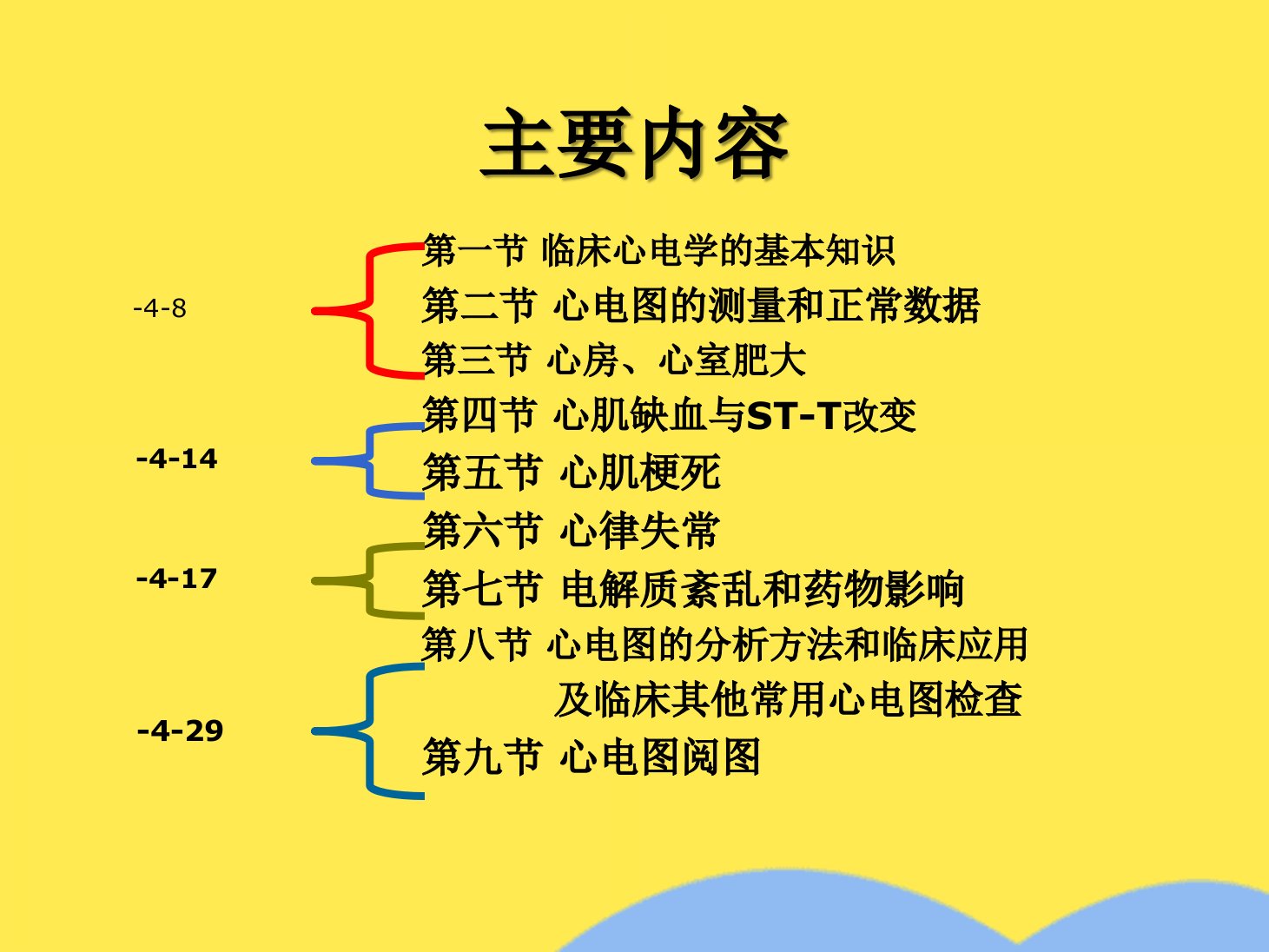 主要内容

-4-8

第一节 临床心电学的基本知识
第二节 心电图的测量和正常数据
第三节 心房、心室肥大

-4-14

第四节 心肌缺血与ST-T改变
第五节 心肌梗死

-4-17

第六节 心律失常
第七节 电解质紊乱和药物影响

-4-29

第八节 心电图的分析方法和临床应用及临床其他常用心电图检查
第九节 心电图阅图